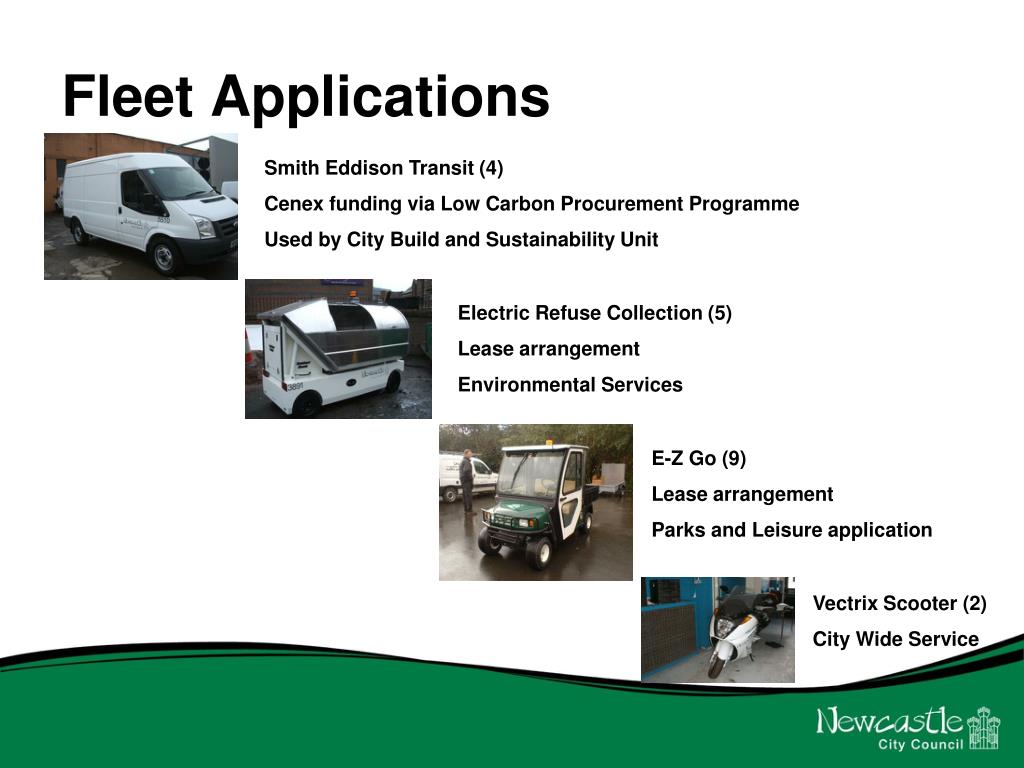 Fleet Applications

Smith Eddison Transit (4)

Cenex funding via Low Carbon Procurement Programme

Used by City Build and Sustainability Unit

Electric Refuse Collection (5)

Lease arrangement

Environmental Services

E-Z Go (9)

Lease arrangement

Parks and Leisure application

Vectrix Scooter (2)

City Wide Service

Newcastle City Council